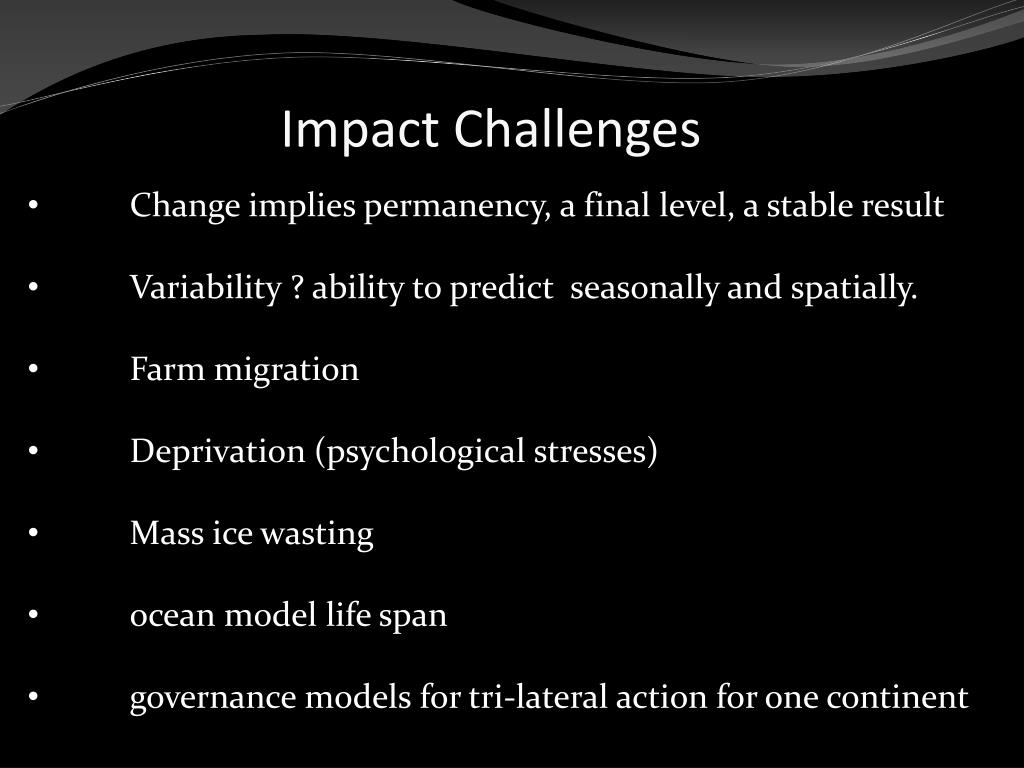 Impact Challenges

• Change implies permanency, a final level, a stable result

• Variability ? ability to predict seasonally and spatially.

• Farm migration

• Deprivation (psychological stresses)

• Mass ice wasting

• ocean model life span

• governance models for tri-lateral action for one continent